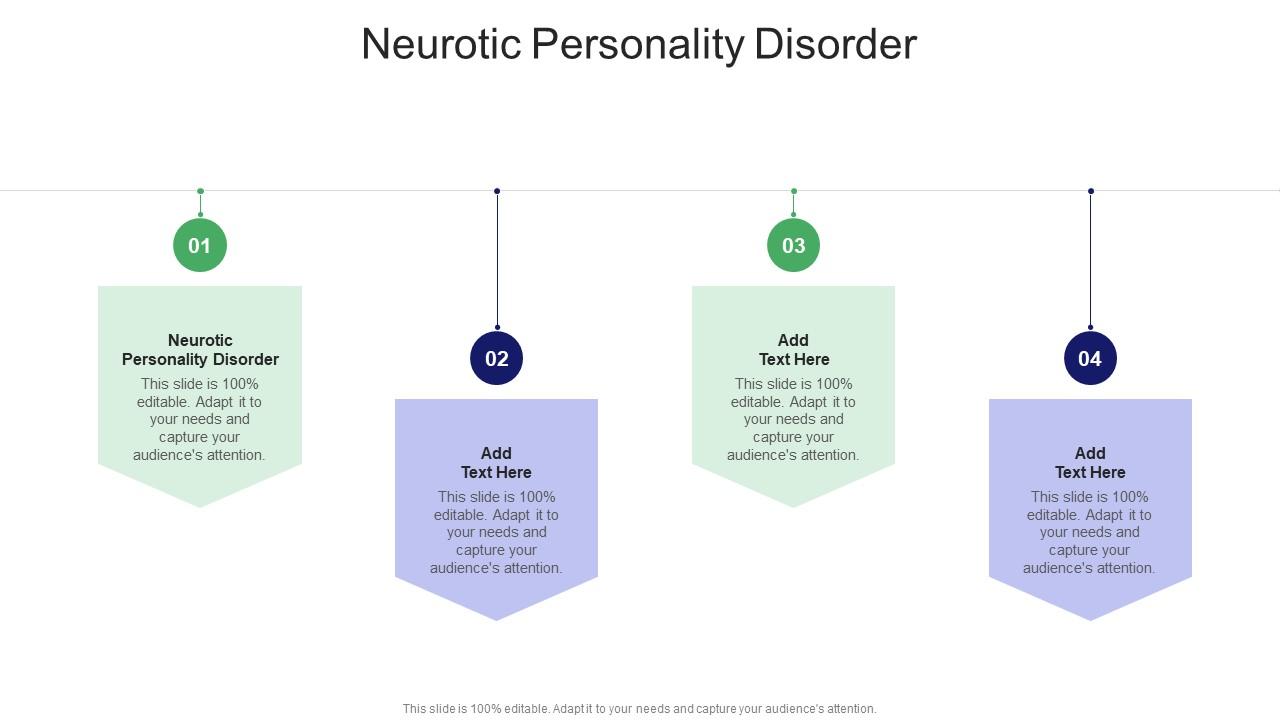 Neurotic Personality Disorder

01

Neurotic Personality Disorder

This slide is 100% editable. Adapt it to your needs and capture your audience's attention.

02

Add Text Here

This slide is 100% editable. Adapt it to your needs and capture your audience's attention.

03

Add Text Here

This slide is 100% editable. Adapt it to your needs and capture your audience's attention.

04

Add Text Here

This slide is 100% editable. Adapt it to your needs and capture your audience's attention.

This slide is 100% editable. Adapt it to your needs and capture your audience's attention.